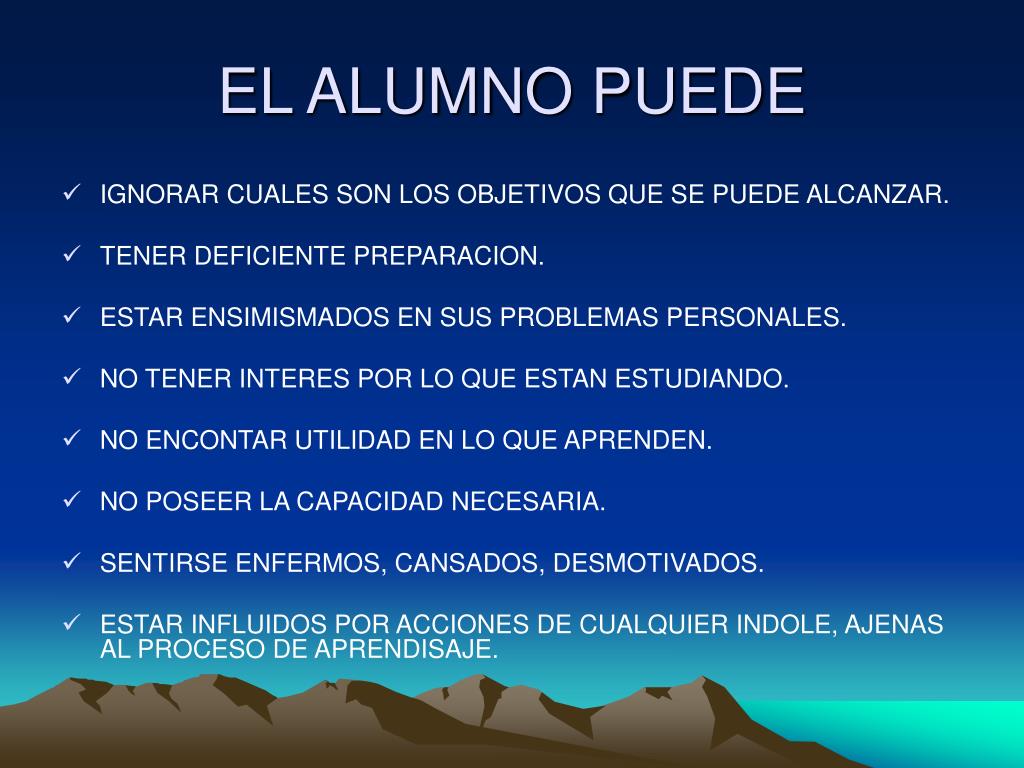 EL ALUMNO PUEDE

✓ IGNORAR CUALES SON LOS OBJETIVOS QUE SE PUEDE ALCANZAR.

✓ TENER DEFICIENTE PREPARACION.

✓ ESTAR ENSIMISMADOS EN SUS PROBLEMAS PERSONALES.

✓ NO TENER INTERES POR LO QUE ESTAN ESTUDIANDO.

✓ NO ENCONTAR UTILIDAD EN LO QUE APRENDEN.

✓ NO POSEER LA CAPACIDAD NECESARIA.

✓ SENTIRSE ENFERMOS, CANSADOS, DESMOTIVADOS.

✓ ESTAR INFLUIDOS POR ACCIONES DE CUALQUIER INDOLE, AJENAS AL PROCESO DE APRENDISAJE.